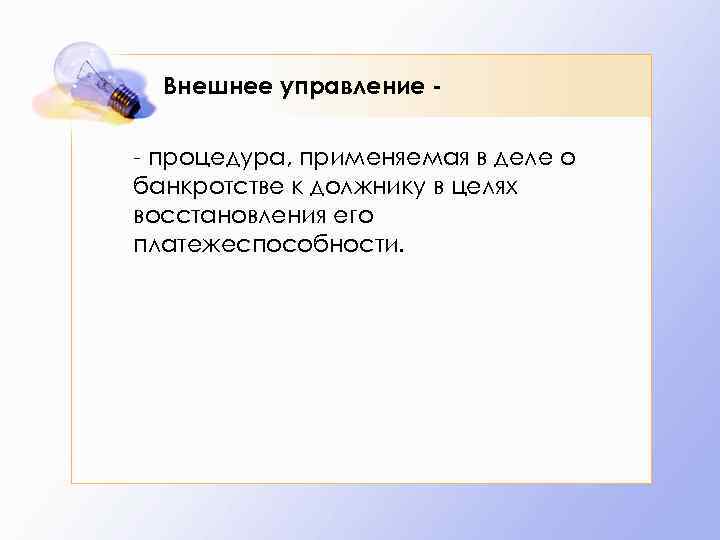 Внешнее управление -

- процедура, применяемая в деле о банкротстве к должнику в целях восстановления его платежеспособности.